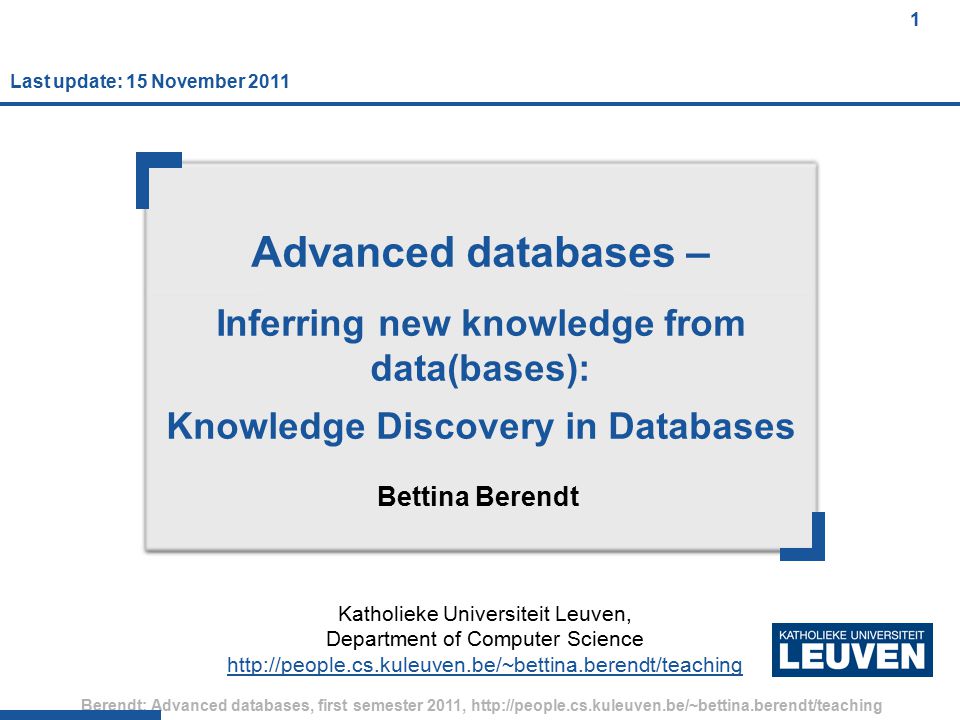 1

Last update: 15 November 2011

Advanced databases –

Inferring new knowledge from data(bases):

Knowledge Discovery in Databases

Bettina Berendt

Katholieke Universiteit Leuven,
Department of Computer Science
http://people.cs.kuleuven.be/~bettina.berendt/teaching

KATHOLIEKE UNIVERSITEIT
LEUVEN

Berendt: Advanced databases, first semester 2011, http://people.cs.kuleuven.be/~bettina.berendt/teaching